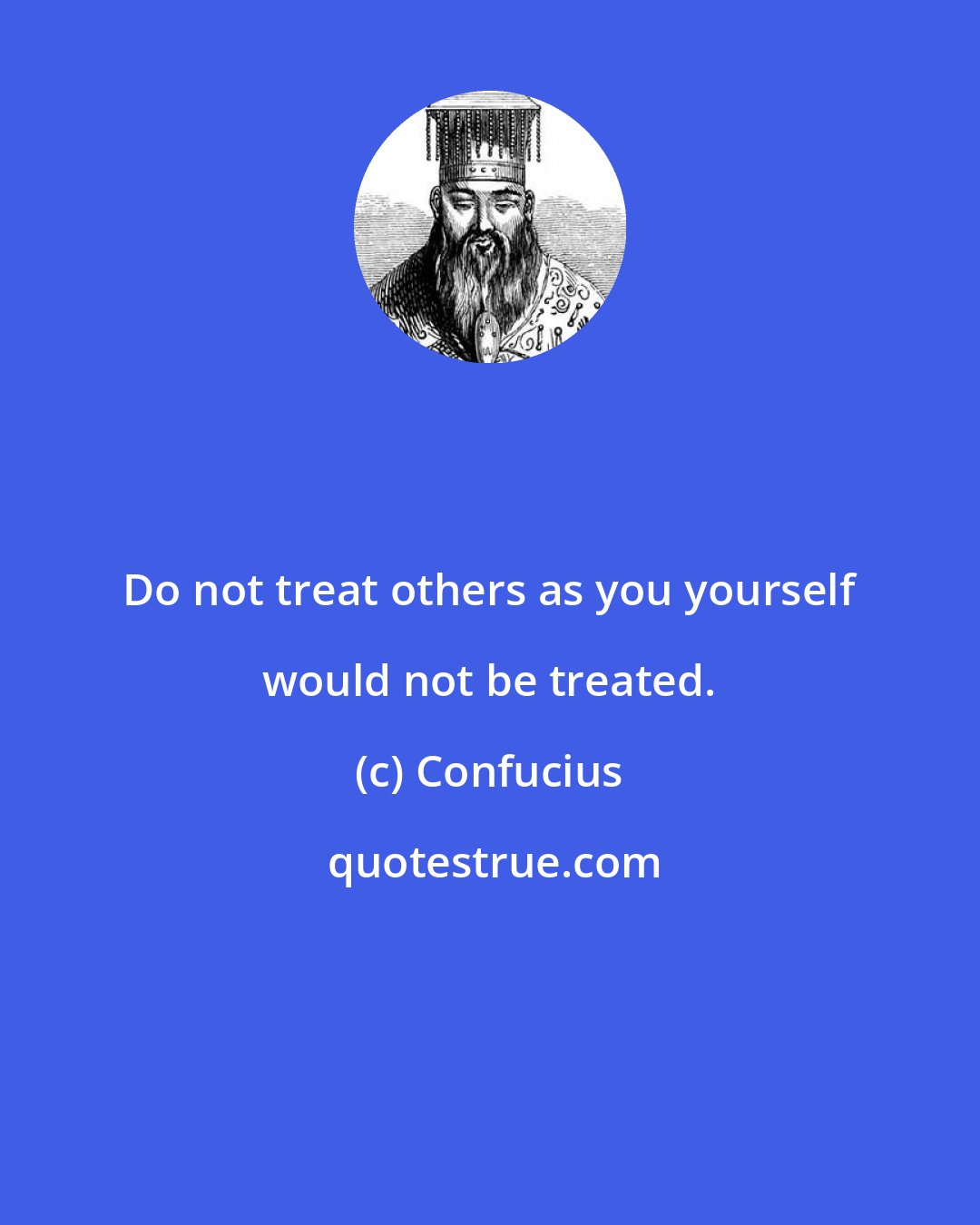 Do not treat others as you yourself would not be treated.

(c) Confucius

quotestrue.com